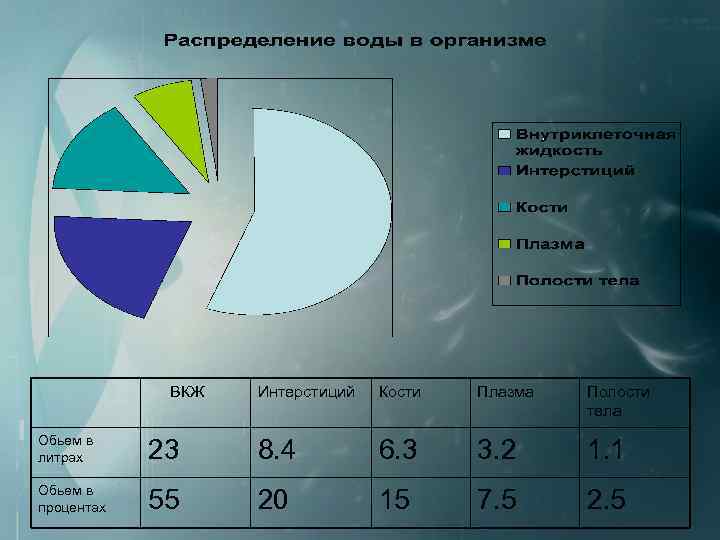 Распределение воды в организме

Внутриклеточная жидкость
Интерстиций
Кости
Плазма
Полости тела

| | ВКЖ | Интерстиций | Кости | Плазма | Полости тела |
|---|---|---|---|---|---|
| Обьем в литрах | 23 | 8.4 | 6.3 | 3.2 | 1.1 |
| Обьем в процентах | 55 | 20 | 15 | 7.5 | 2.5 |